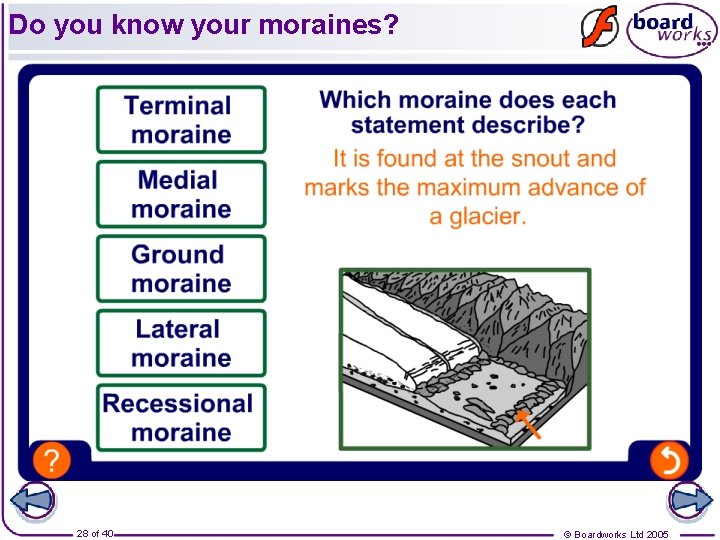 Do you know your moraines?

board works

Terminal moraine

Medial moraine

Ground moraine

Lateral moraine

Recessional moraine

Which moraine does each statement describe?

It is found at the snout and marks the maximum advance of a glacier.

?

28 of 40

© Boardworks Ltd 2005